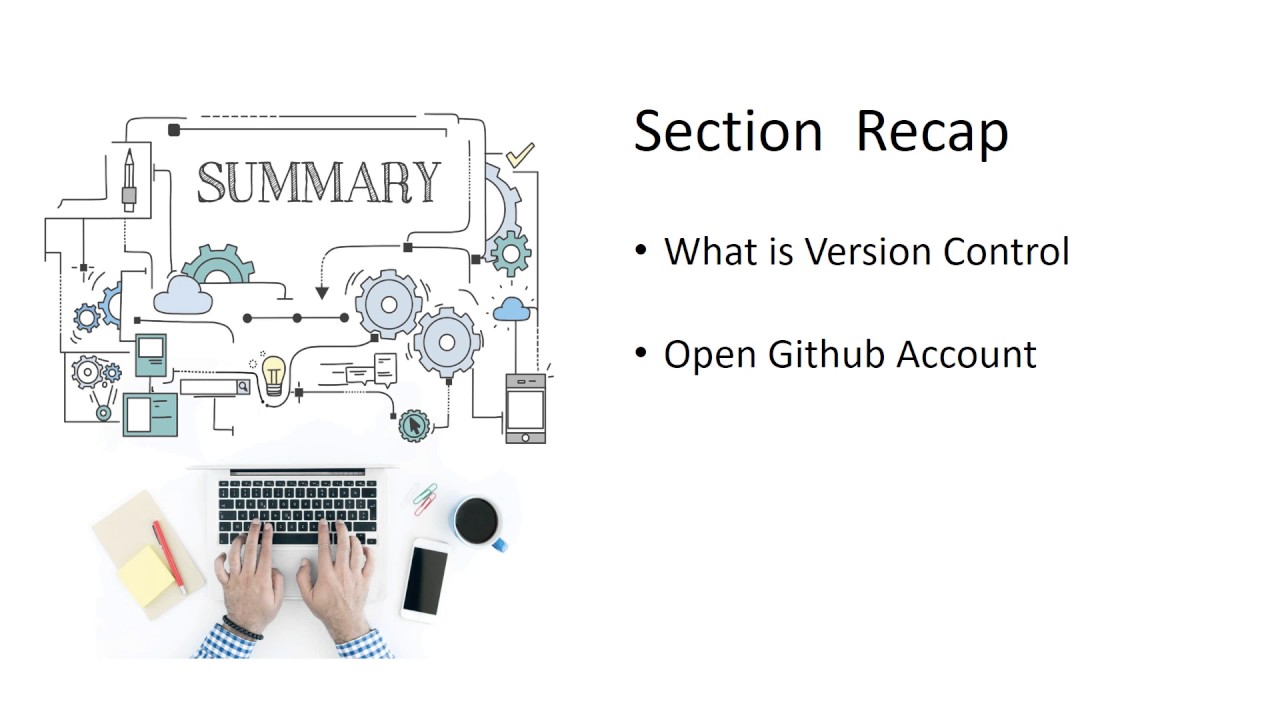 SUMMARY

Section Recap

• What is Version Control

• Open Github Account